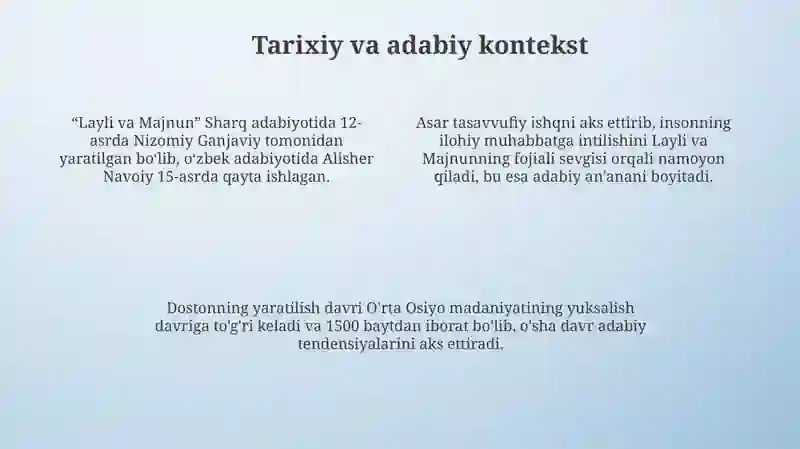 Tarixiy va adabiy kontekst

“Layli va Majnun” Sharq adabiyotida 12-asrda Nizomiy Ganjaviy tomonidan yaratilgan bo'lib, o'zbek adabiyotida Alisher Navoiy 15-asrda qayta ishlagan.

Asar tasavvufiy ishqni aks ettirib, insonning ilohiy muhabbatga intilishini Layli va Majnunning fojiali sevgisi orqali namoyon qiladi, bu esa adabiy an'anani boyitadi.

Dostonning yaratilish davri O'rta Osiyo madaniyatining yuksalish davriga to'g'ri keladi va 1500 baytdan iborat bo'lib, o'sha davr adabiy tendensiyalarini aks ettiradi.